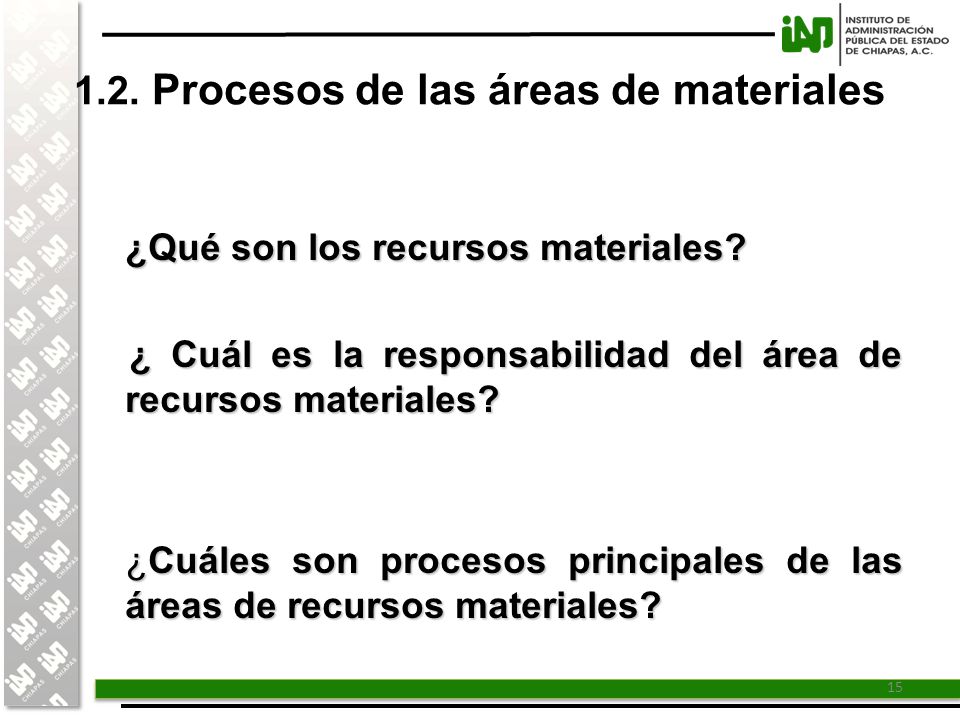 iAP INSTITUTO DE ADMINISTRACIÓN PÚBLICA DEL ESTADO DE CHIAPAS, A.C.

1.2. Procesos de las áreas de materiales

¿Qué son los recursos materiales?

¿ Cuál es la responsabilidad del área de recursos materiales?

¿Cuáles son procesos principales de las áreas de recursos materiales?

15